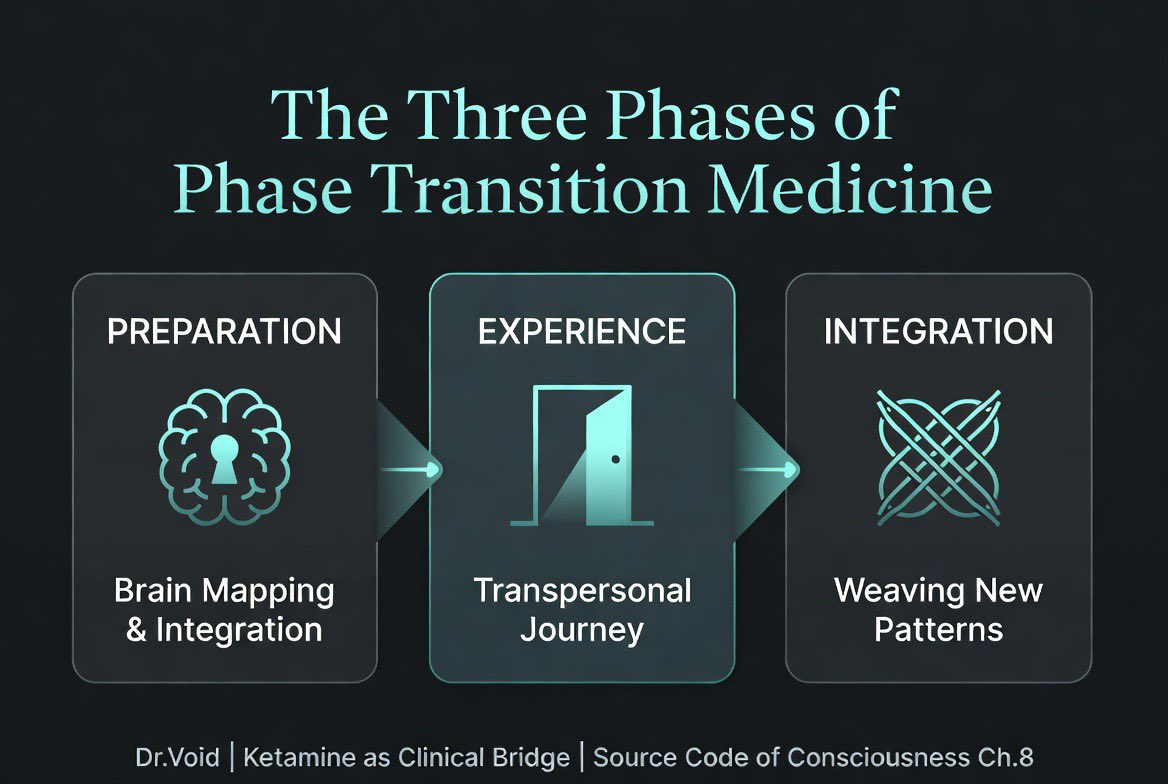 The Three Phases of Phase Transition Medicine

PREPARATION

Brain Mapping & Integration

EXPERIENCE

Transpersonal Journey

INTEGRATION

Weaving New Patterns

Dr.Void | Ketamine as Clinical Bridge | Source Code of Consciousness Ch.8